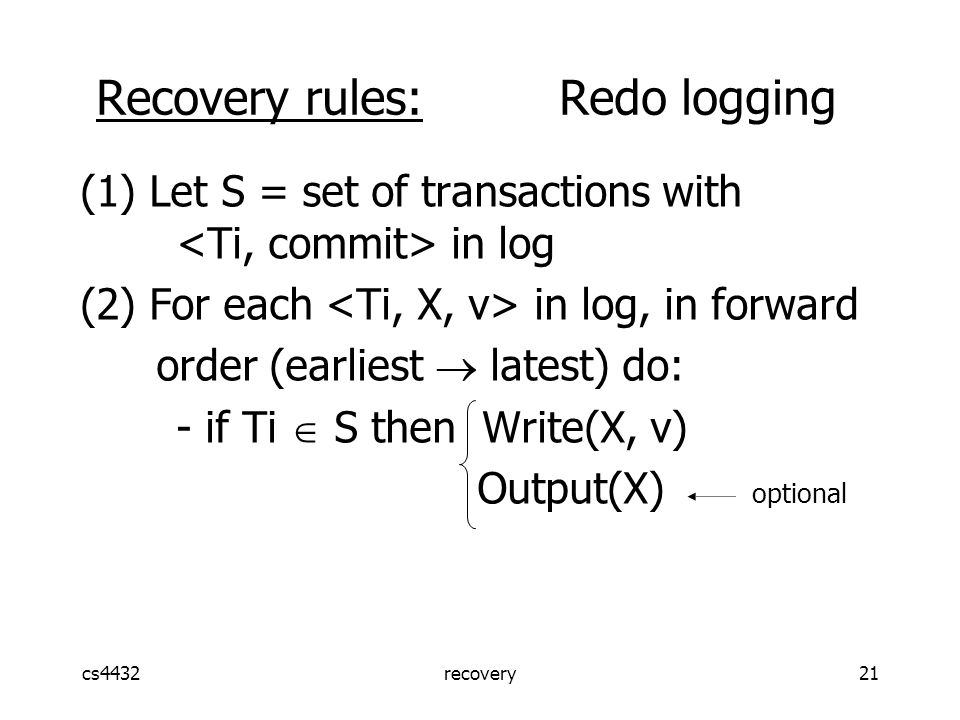 Recovery rules: Redo logging

(1) Let S = set of transactions with <Ti, commit> in log

(2) For each <Ti, X, v> in log, in forward order (earliest $\rightarrow$ latest) do:

- if Ti $\in$ S then Write(X, v)
Output(X) optional

cs4432 recovery 21